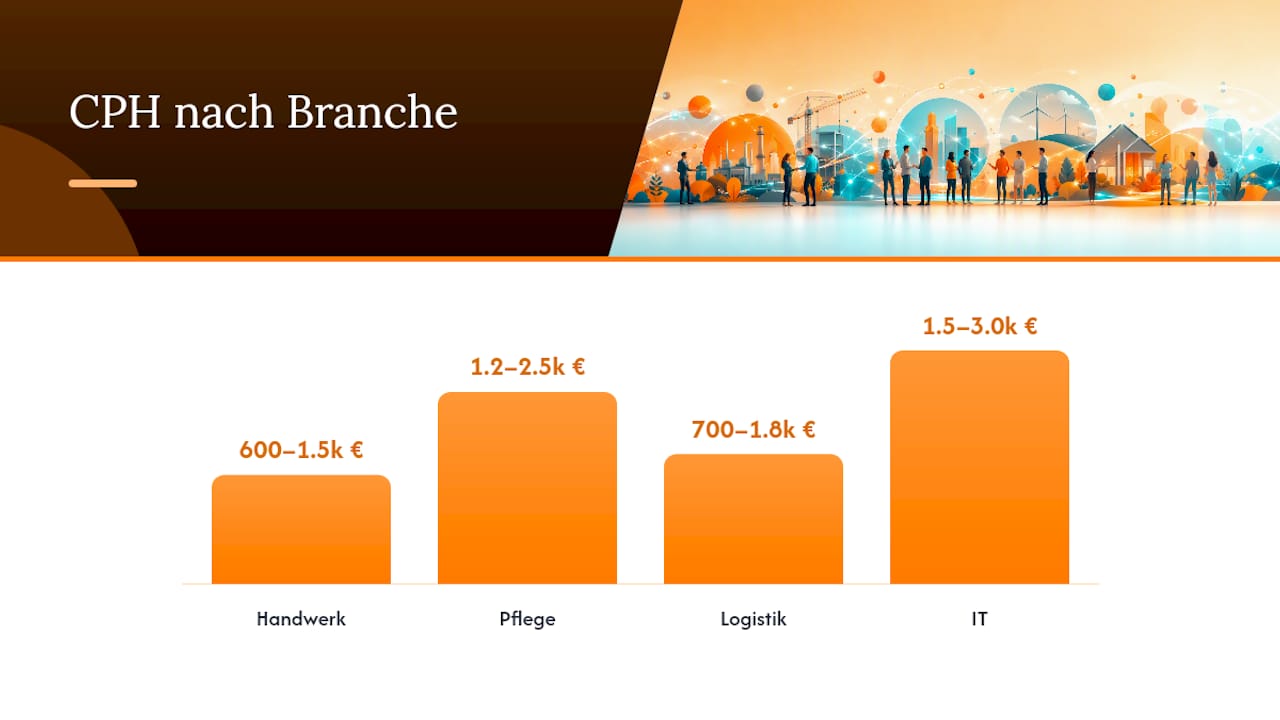 CPH nach Branche

600–1.5k €

1.2–2.5k €

700–1.8k €

1.5–3.0k €

Handwerk

Pflege

Logistik

IT